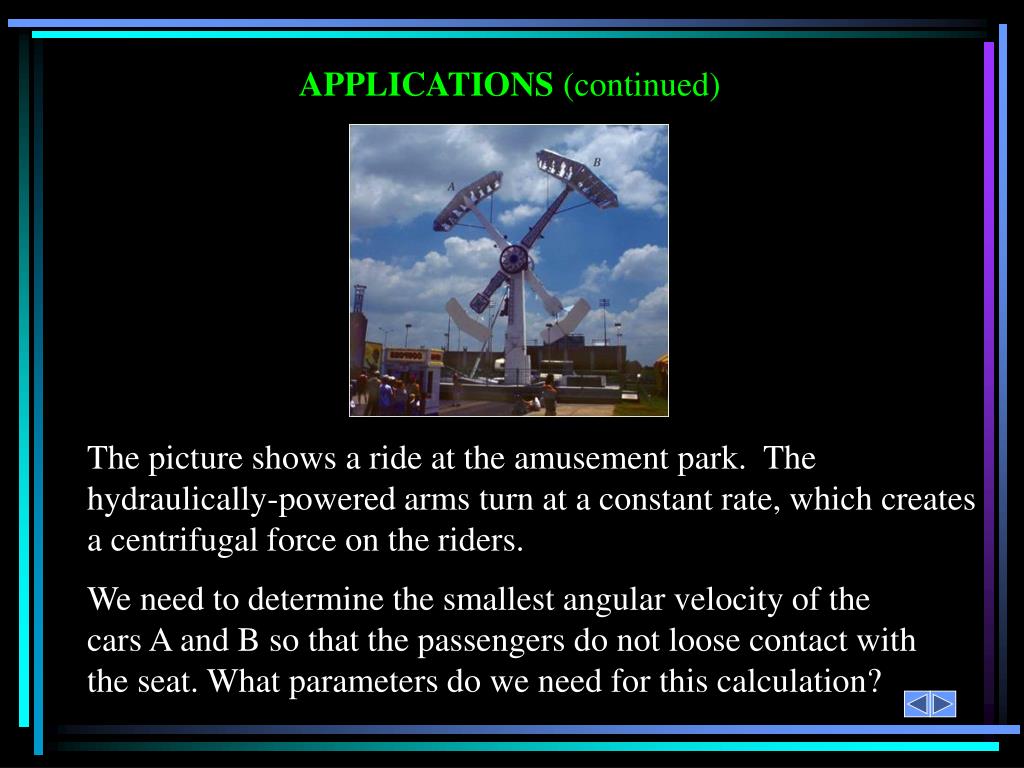 APPLICATIONS (continued)

A

B

The picture shows a ride at the amusement park. The hydraulically-powered arms turn at a constant rate, which creates a centrifugal force on the riders.

We need to determine the smallest angular velocity of the cars A and B so that the passengers do not loose contact with the seat. What parameters do we need for this calculation?